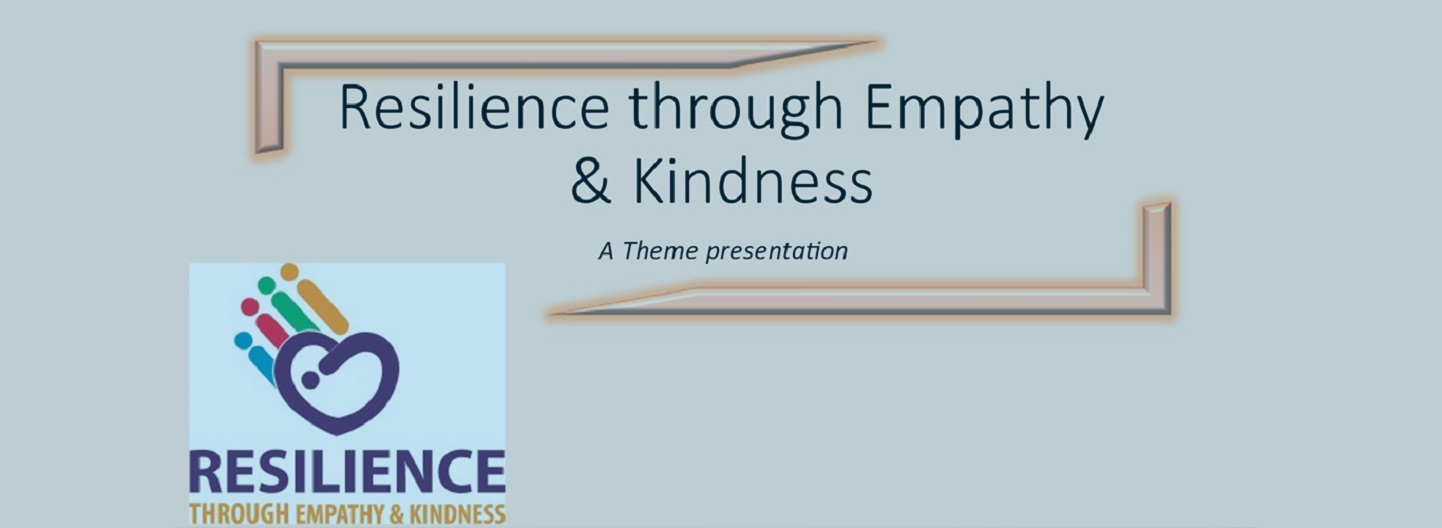 Resilience through Empathy & Kindness

A Theme presentation

RESILIENCE
THROUGH EMPATHY & KINDNESS